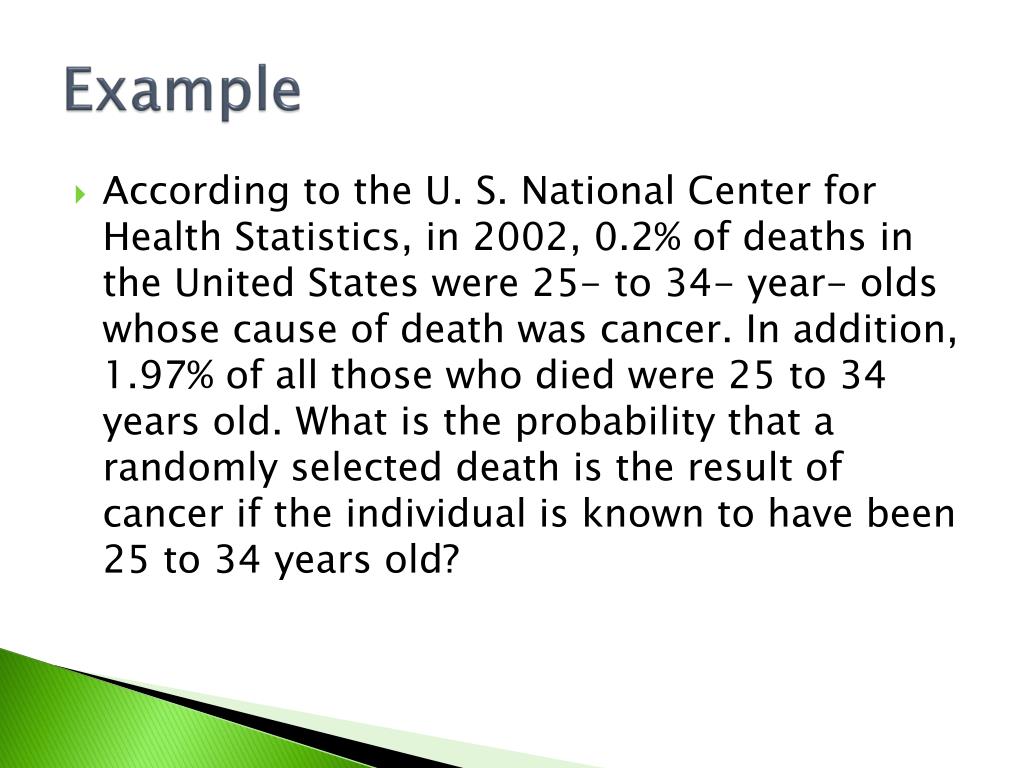 Example

According to the U. S. National Center for Health Statistics, in 2002, 0.2% of deaths in the United States were 25- to 34- year- olds whose cause of death was cancer. In addition, 1.97% of all those who died were 25 to 34 years old. What is the probability that a randomly selected death is the result of cancer if the individual is known to have been 25 to 34 years old?